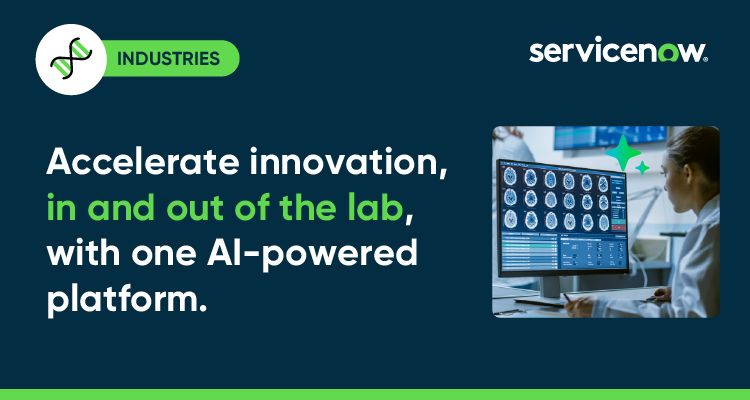 INDUSTRIES

servicenow.

Accelerate innovation, in and out of the lab, with one AI-powered platform.